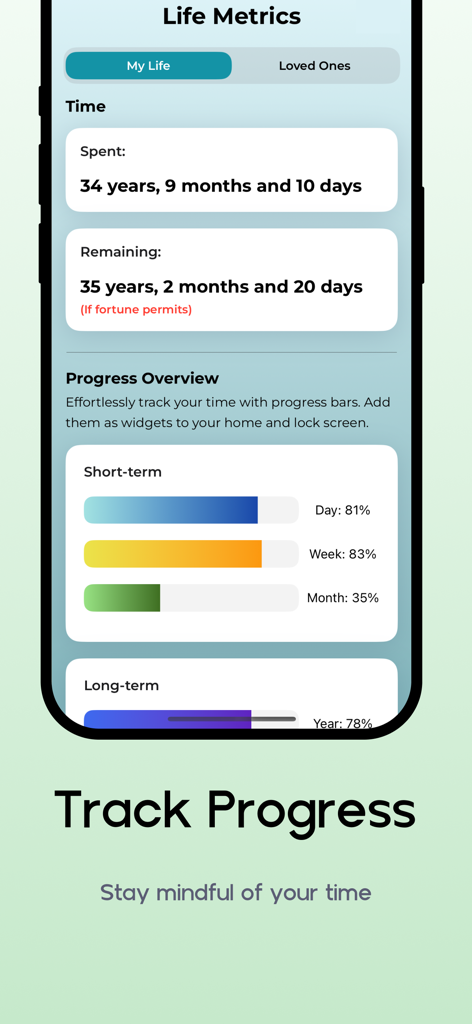 Life Metrics

My Life

Loved Ones

Time

Spent:

34 years, 9 months and 10 days

Remaining:

35 years, 2 months and 20 days

(If fortune permits)

Progress Overview

Effortlessly track your time with progress bars. Add them as widgets to your home and lock screen.

Short-term

Day: 81%

Week: 83%

Month: 35%

Long-term

Year: 78%

Track Progress

Stay mindful of your time